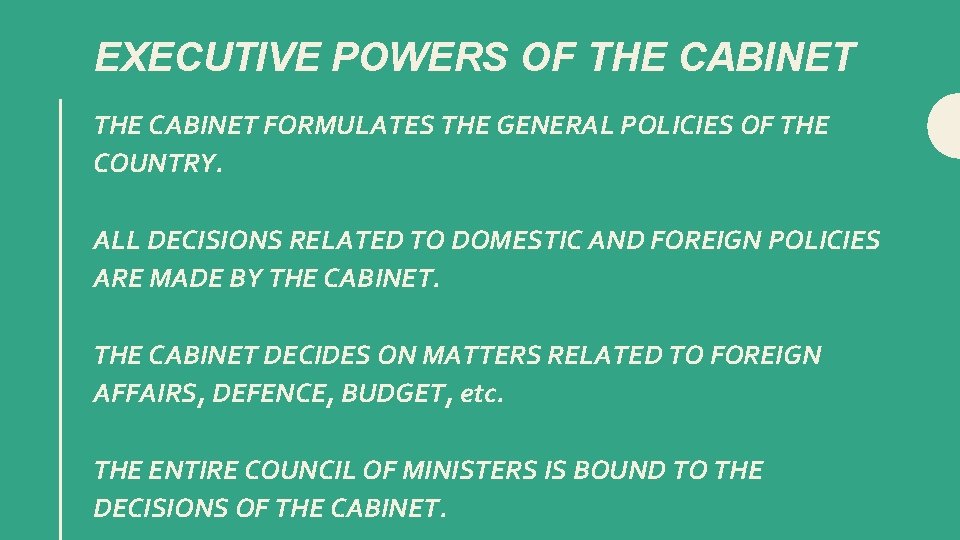 EXECUTIVE POWERS OF THE CABINET

THE CABINET FORMULATES THE GENERAL POLICIES OF THE COUNTRY.

ALL DECISIONS RELATED TO DOMESTIC AND FOREIGN POLICIES ARE MADE BY THE CABINET.

THE CABINET DECIDES ON MATTERS RELATED TO FOREIGN AFFAIRS, DEFENCE, BUDGET, etc.

THE ENTIRE COUNCIL OF MINISTERS IS BOUND TO THE DECISIONS OF THE CABINET.